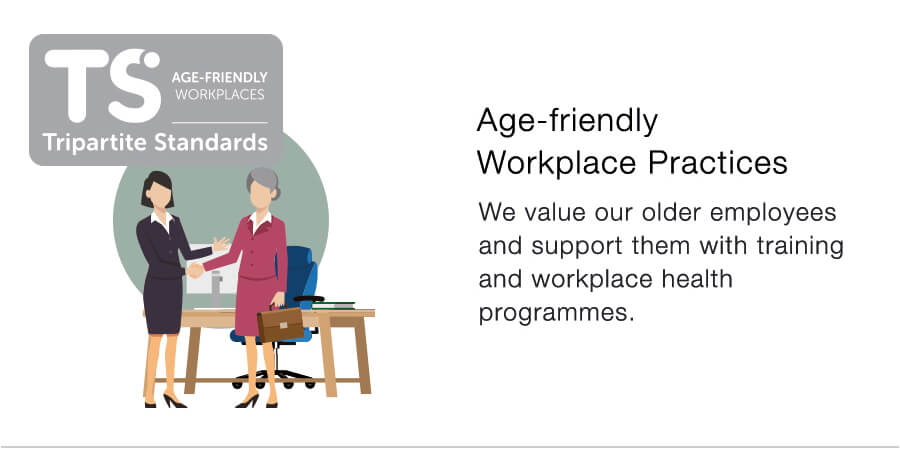 TS AGE-FRIENDLY WORKPLACES

Tripartite Standards

Age-friendly Workplace Practices

We value our older employees and support them with training and workplace health programmes.